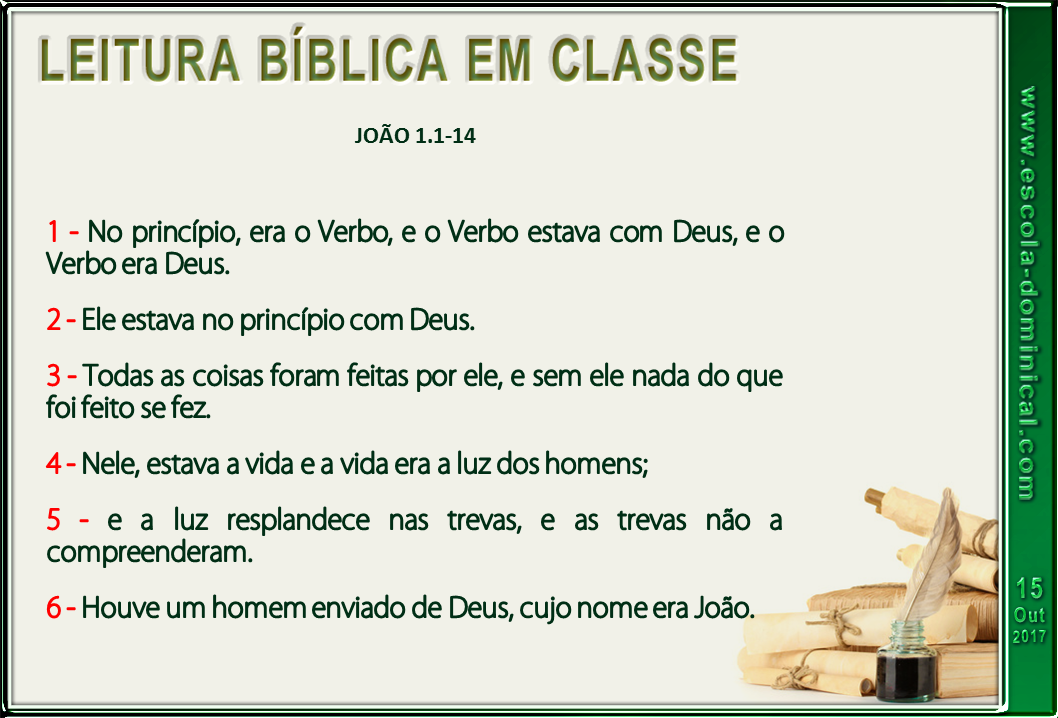 LEITURA BÍBLICA EM CLASSE

JOÃO 1.1-14

1 - No princípio, era o Verbo, e o Verbo estava com Deus, e o Verbo era Deus.

2 - Ele estava no princípio com Deus.

3 - Todas as coisas foram feitas por ele, e sem ele nada do que foi feito se fez.

4 - Nele, estava a vida e a vida era a luz dos homens;

5 - e a luz resplandece nas trevas, e as trevas não a compreenderam.

6 - Houve um homem enviado de Deus, cujo nome era João.

www.escola-dominical.com

15 Out 2017